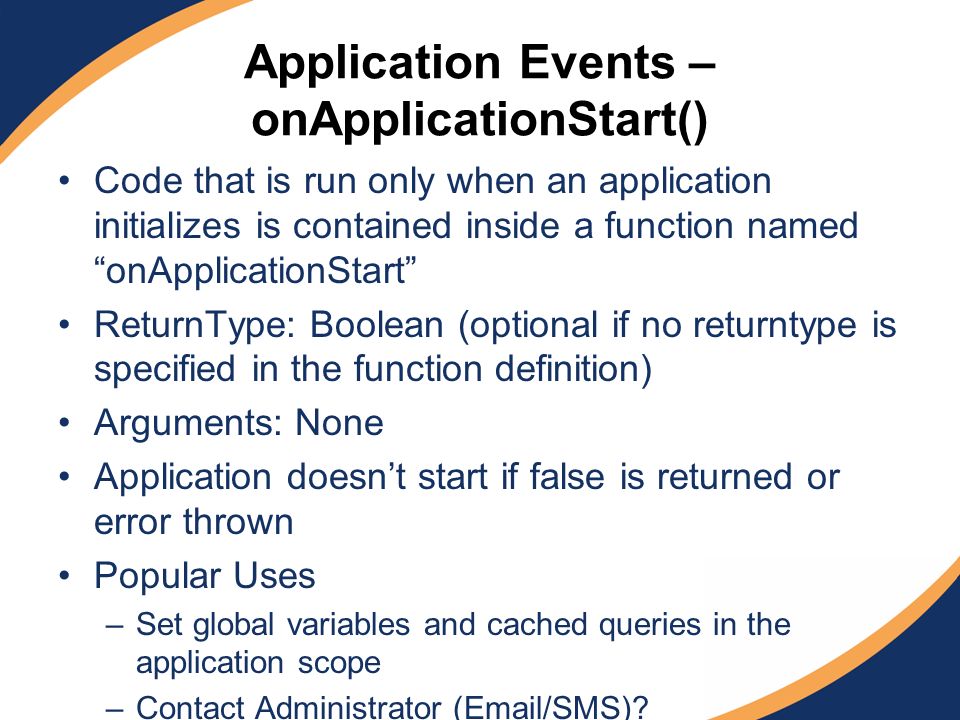 Application Events – onApplicationStart()

• Code that is run only when an application initializes is contained inside a function named “onApplicationStart”
• ReturnType: Boolean (optional if no returntype is specified in the function definition)
• Arguments: None
• Application doesn’t start if false is returned or error thrown
• Popular Uses
– Set global variables and cached queries in the application scope
– Contact Administrator (Email/SMS)?